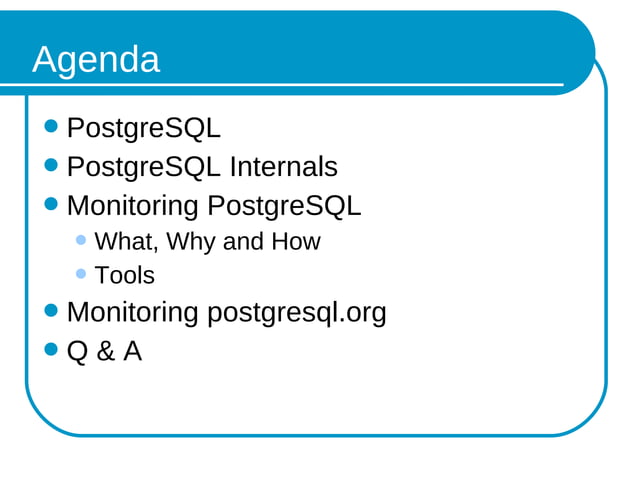 Agenda

- PostgreSQL
- PostgreSQL Internals
- Monitoring PostgreSQL
  - What, Why and How
  - Tools
- Monitoring postgresql.org
- Q & A